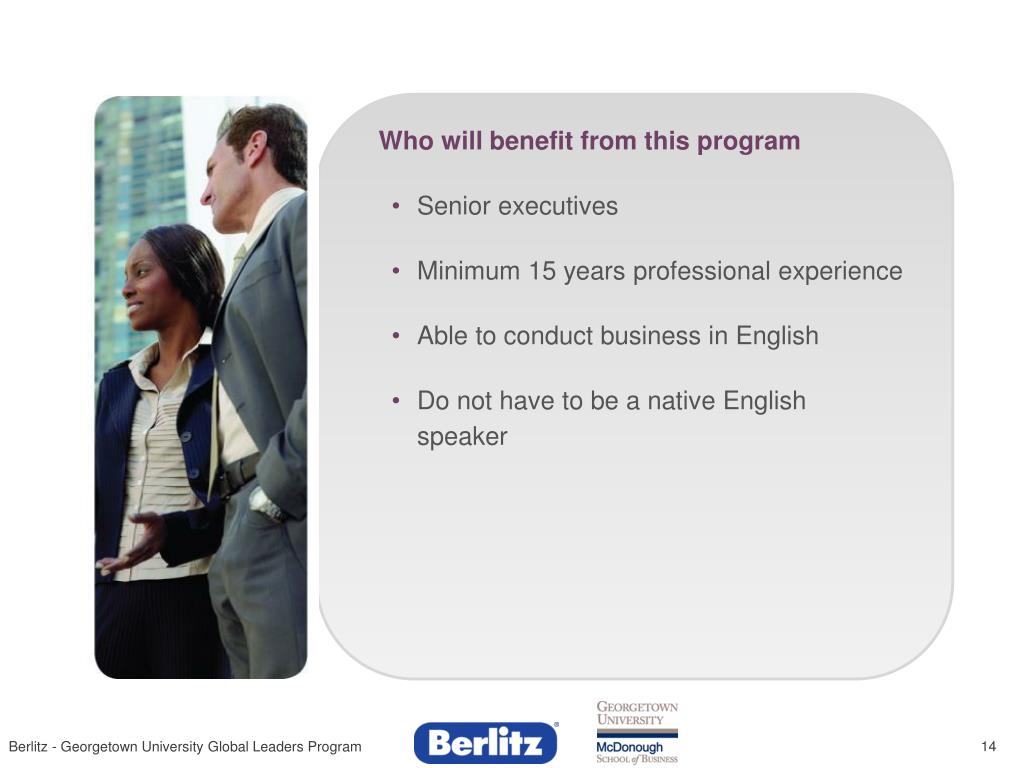 Who will benefit from this program

• Senior executives

• Minimum 15 years professional experience

• Able to conduct business in English

• Do not have to be a native English speaker

Berlitz - Georgetown University Global Leaders Program

Berlitz®

GEORGETOWN UNIVERSITY

McDonough SCHOOL of BUSINESS

14